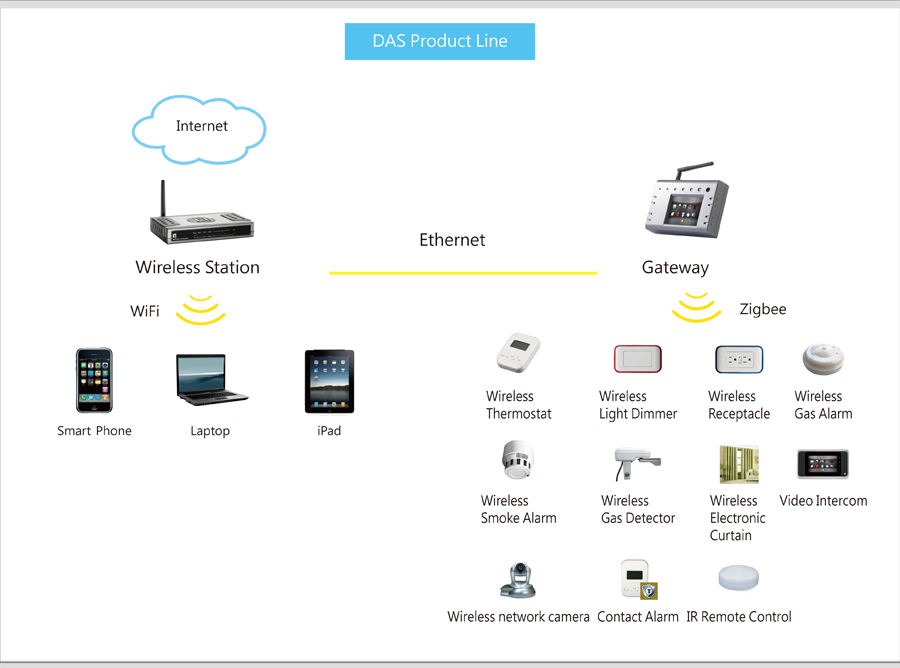 DAS Product Line

Internet

Wireless Station

Ethernet

Gateway

WiFi

Zigbee

Smart Phone

Laptop

iPad

Wireless Thermostat

Wireless Light Dimmer

Wireless Receptacle

Wireless Gas Alarm

Wireless Smoke Alarm

Wireless Gas Detector

Wireless Electronic Curtain

Video Intercom

Wireless network camera

Contact Alarm

IR Remote Control